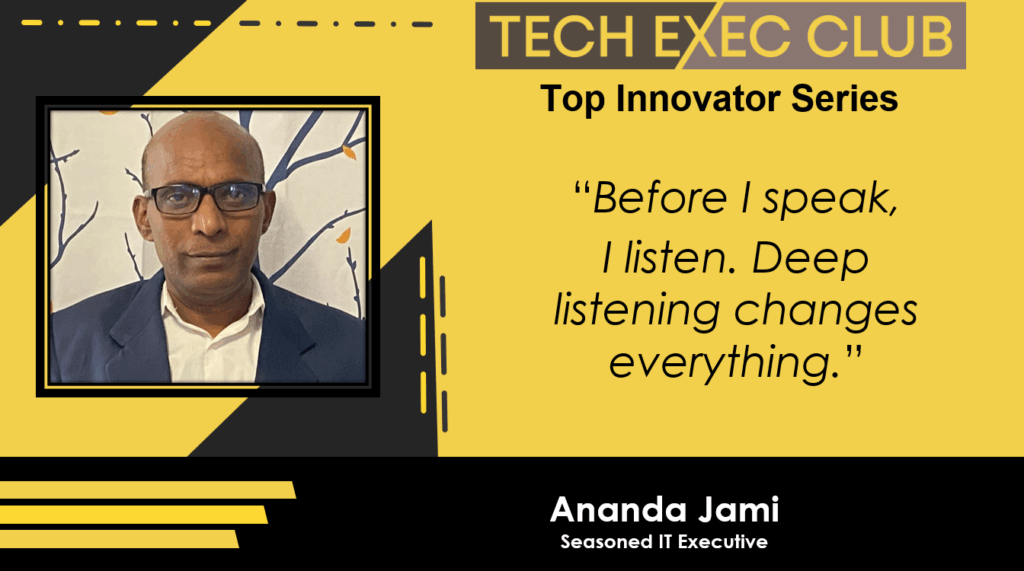 TECH EXEC CLUB

Top Innovator Series

“Before I speak, I listen. Deep listening changes everything.”

Ananda Jami

Seasoned IT Executive